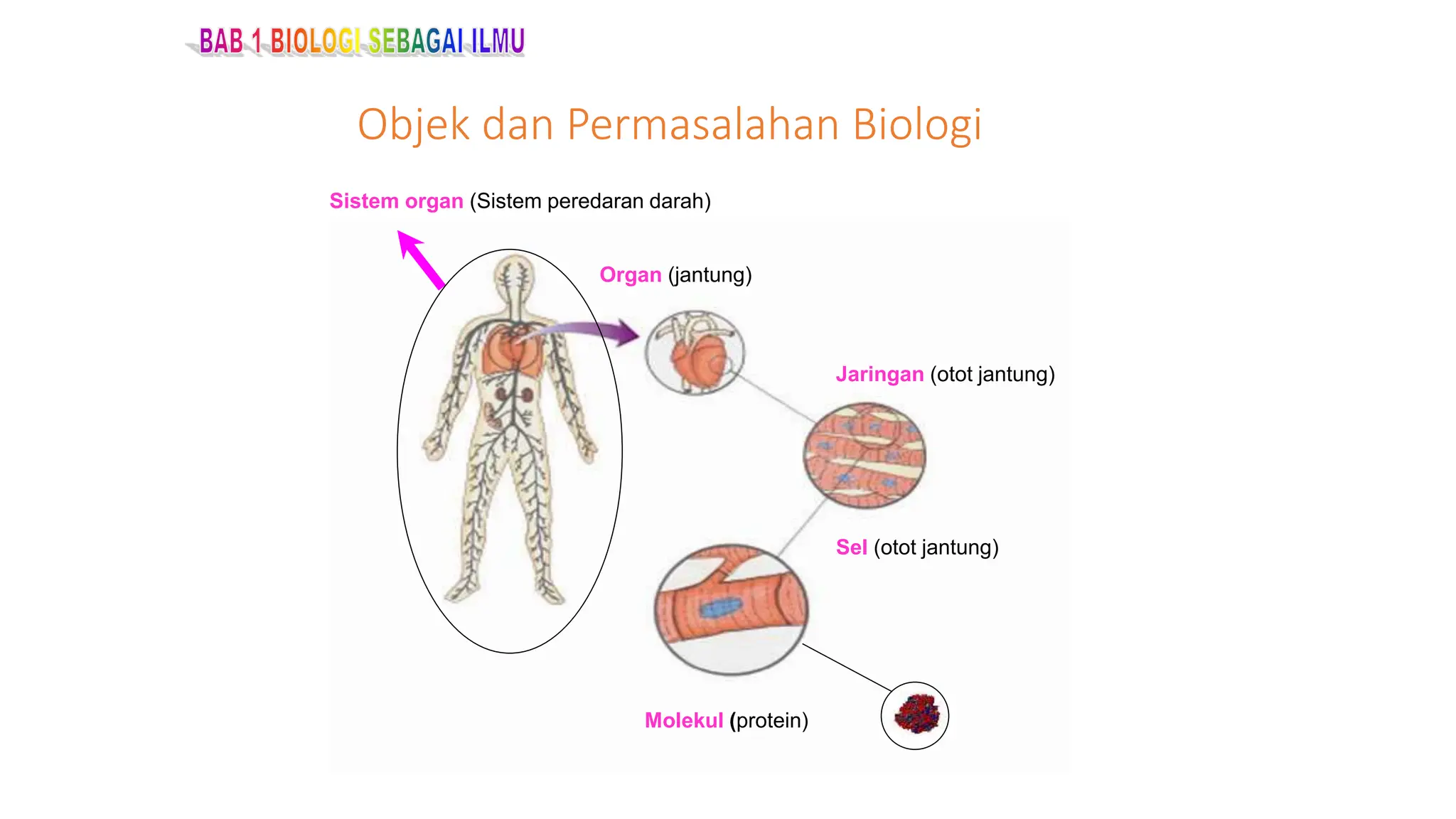 BAB 1 BIOLOGI SEBAGAI ILMU

Objek dan Permasalahan Biologi

Sistem organ (Sistem peredaran darah)

Organ (jantung)

Jaringan (otot jantung)

Sel (otot jantung)

Molekul (protein)